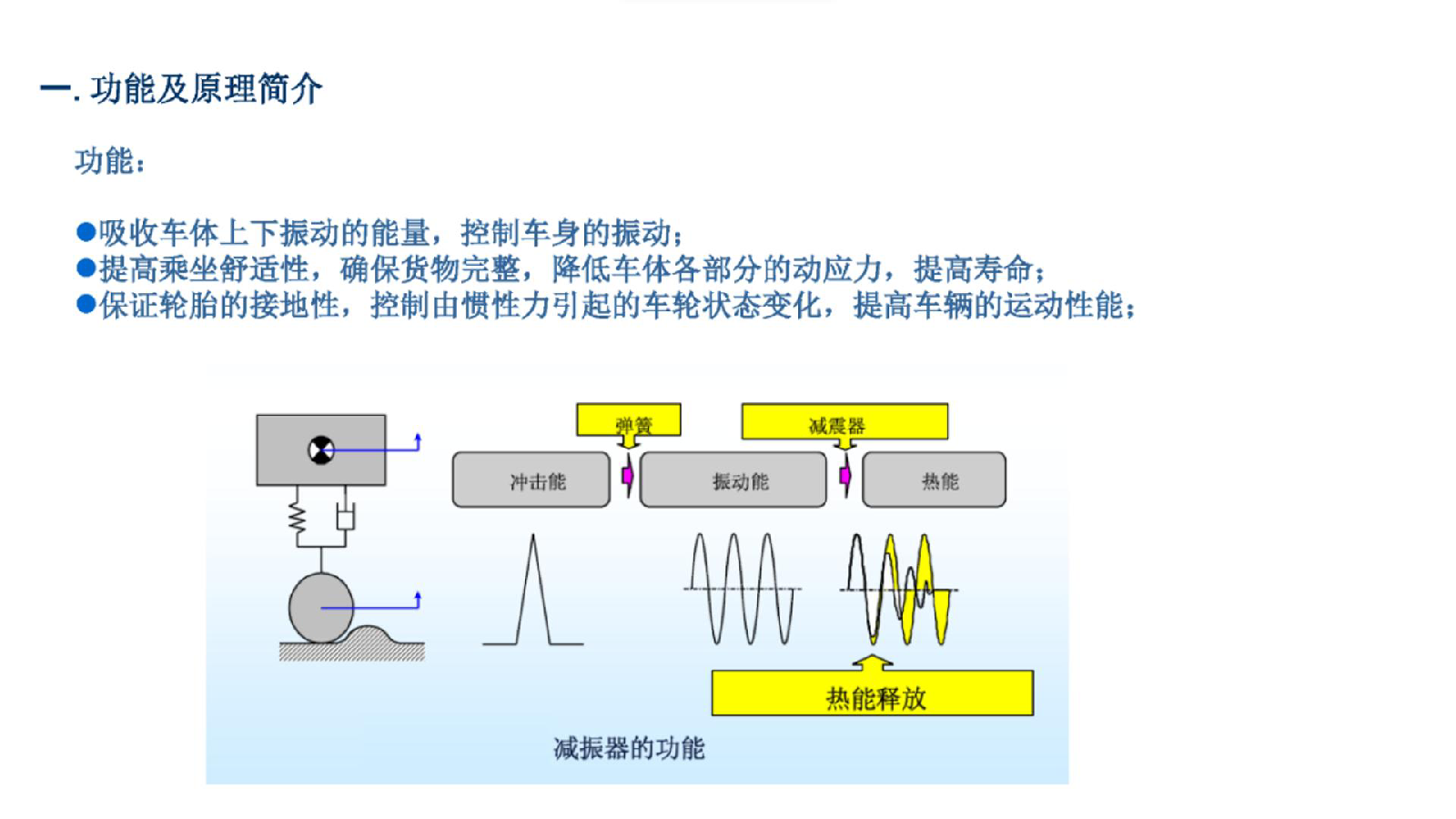 一. 功能及原理简介

功能：

●吸收车体上下振动的能量，控制车身的振动；
●提高乘坐舒适性，确保货物完整，降低车体各部分的动应力，提高寿命；
●保证轮胎的接地性，控制由惯性力引起的车轮状态变化，提高车辆的运动性能；

弹簧

减震器

冲击能

振动能

热能

热能释放

减振器的功能